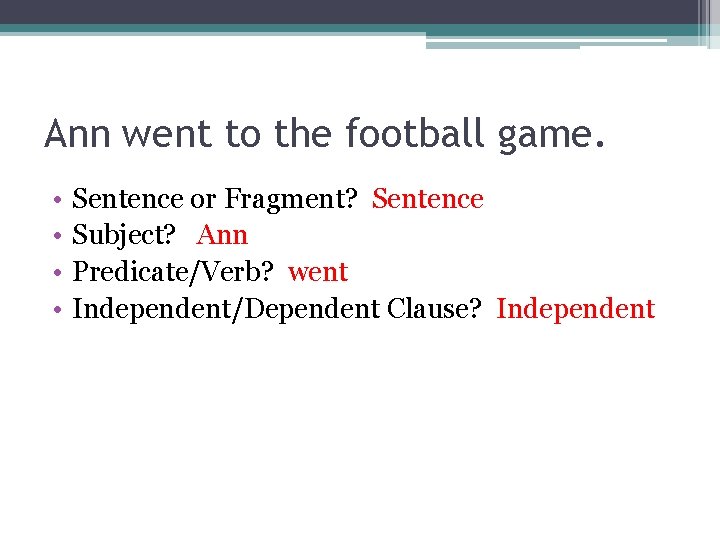 Ann went to the football game.

• Sentence or Fragment? Sentence
• Subject? Ann
• Predicate/Verb? went
• Independent/Dependent Clause? Independent